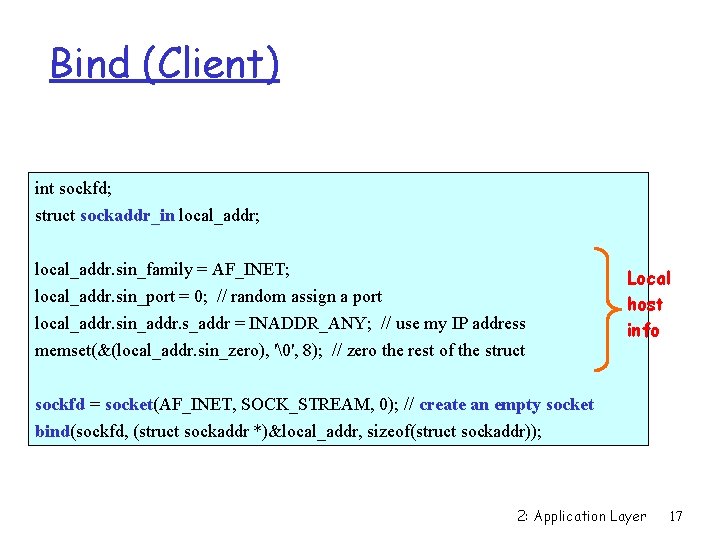 Bind (Client)

int sockfd;
struct sockaddr_in local_addr;

local_addr.sin_family = AF_INET;
local_addr.sin_port = 0; // random assign a port
local_addr.sin_addr.s_addr = INADDR_ANY; // use my IP address
memset(&(local_addr.sin_zero), '\0', 8); // zero the rest of the struct

sockfd = socket(AF_INET, SOCK_STREAM, 0); // create an empty socket
bind(sockfd, (struct sockaddr *)&local_addr, sizeof(struct sockaddr));

Local host info

2: Application Layer 17